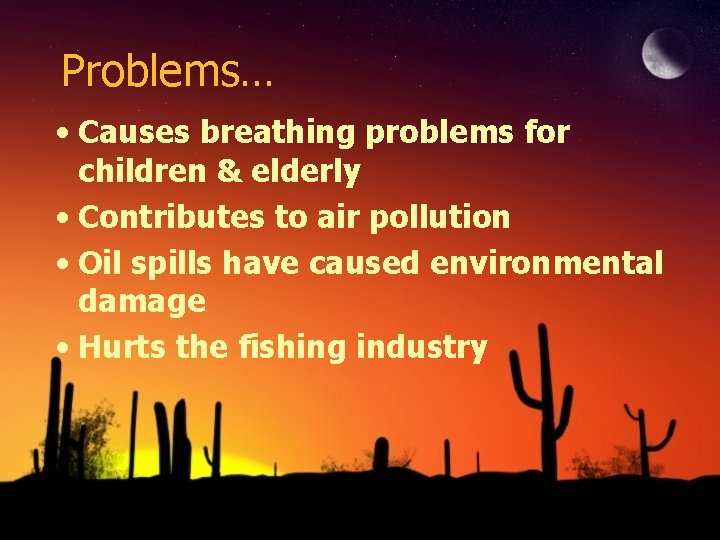 Problems…

• Causes breathing problems for children & elderly
• Contributes to air pollution
• Oil spills have caused environmental damage
• Hurts the fishing industry